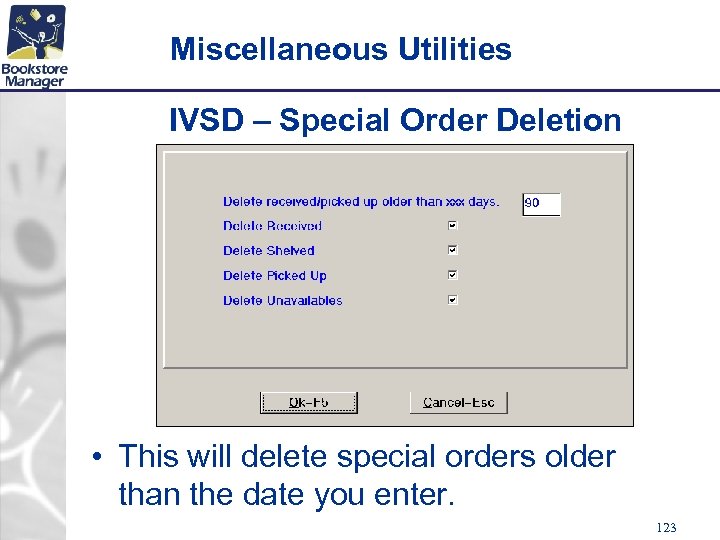 Bookstore Manager

Miscellaneous Utilities

IVSD – Special Order Deletion

Delete received/picked up older than xxx days. 90

Delete Received

Delete Shelved

Delete Picked Up

Delete Unavailables

Ok-F5

Cancel-Esc

• This will delete special orders older than the date you enter.

123